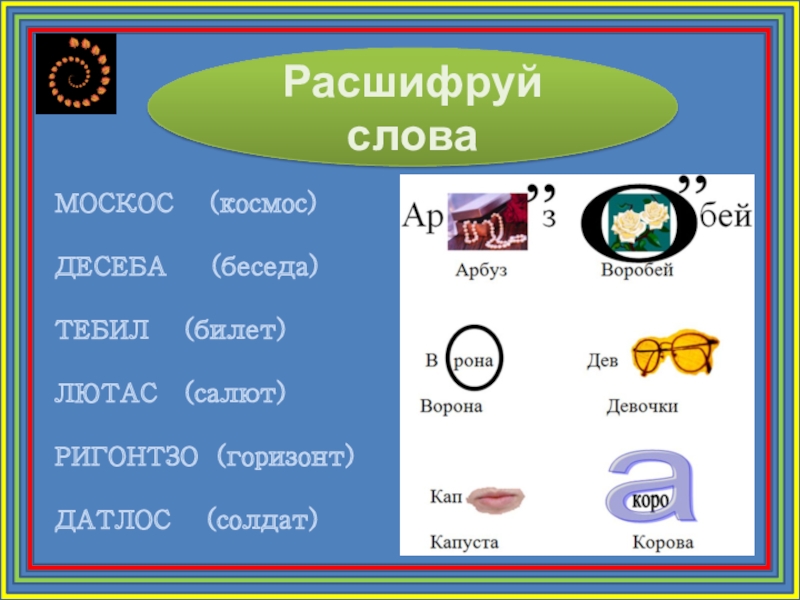 Расшифруй слова

МОСКОС (космос)

ДЕСЕБА (беседа)

ТЕБИЛ (билет)

ЛЮТАС (салют)

РИГОНТЗО (горизонт)

ДАТЛОС (солдат)

Ар ,, з
Арбуз

О ,, бей
Воробей

В рона
Ворона

Дев
Девочки

Кап
Капуста

а коро
Корова